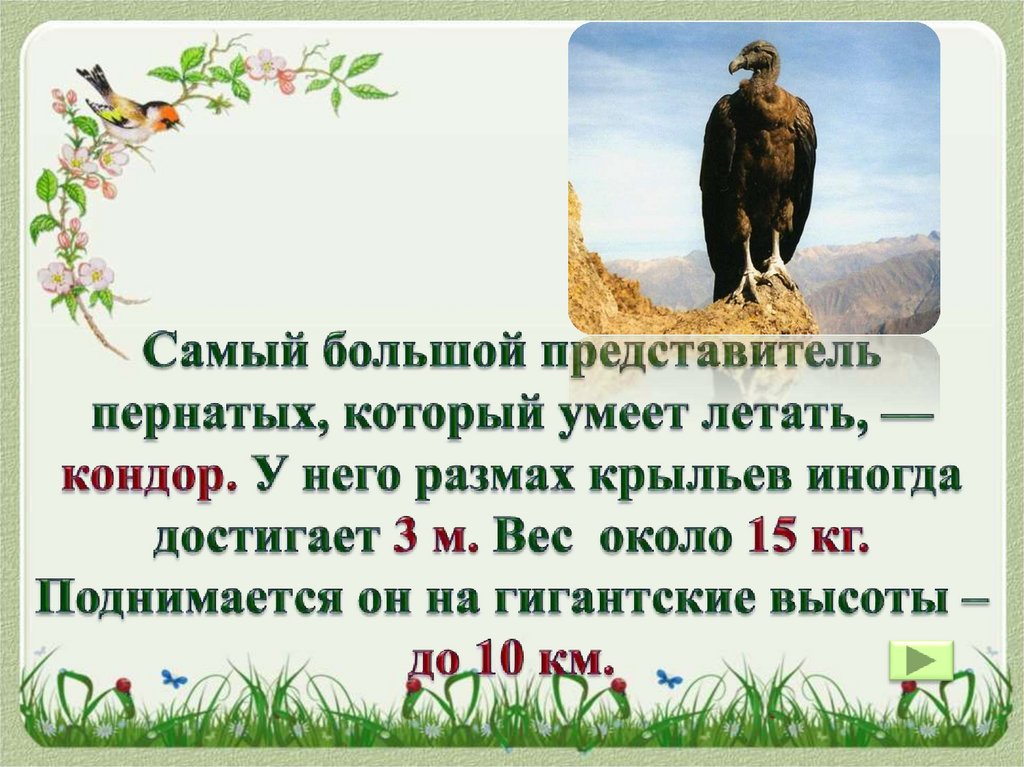 Самый большой представитель пернатых, который умеет летать, — кондор. У него размах крыльев иногда достигает 3 м. Вес около 15 кг. Поднимается он на гигантские высоты – до 10 км.